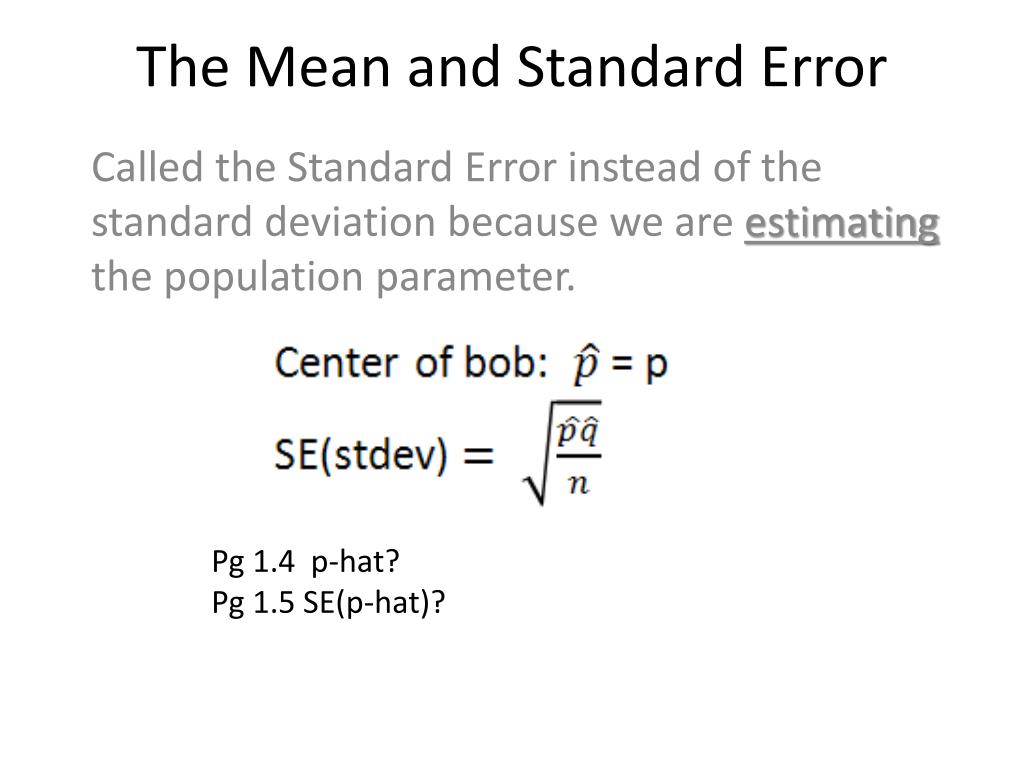 The Mean and Standard Error

Called the Standard Error instead of the standard deviation because we are estimating the population parameter.

Center of bob: $\hat{p}$ = p

SE(stdev) = $\sqrt{\frac{\hat{p}\hat{q}}{n}}$

Pg 1.4 p-hat?
Pg 1.5 SE(p-hat)?